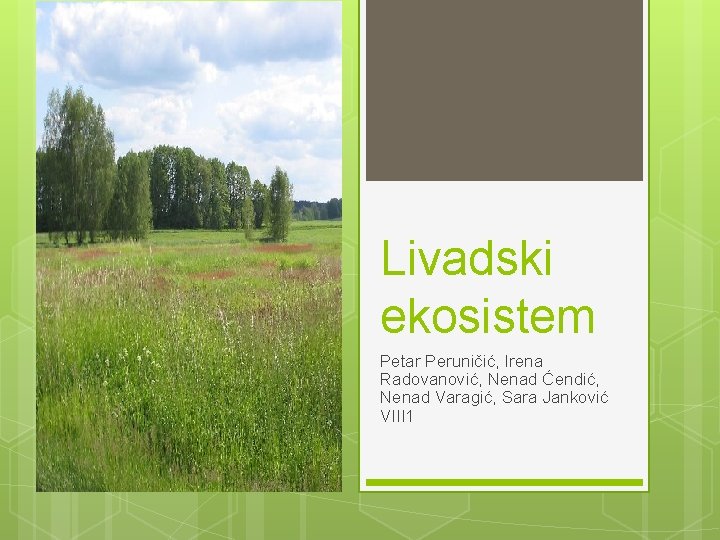 Livadski ekosistem

Petar Peruničić, Irena Radovanović, Nenad Ćendić, Nenad Varagić, Sara Janković VIII1